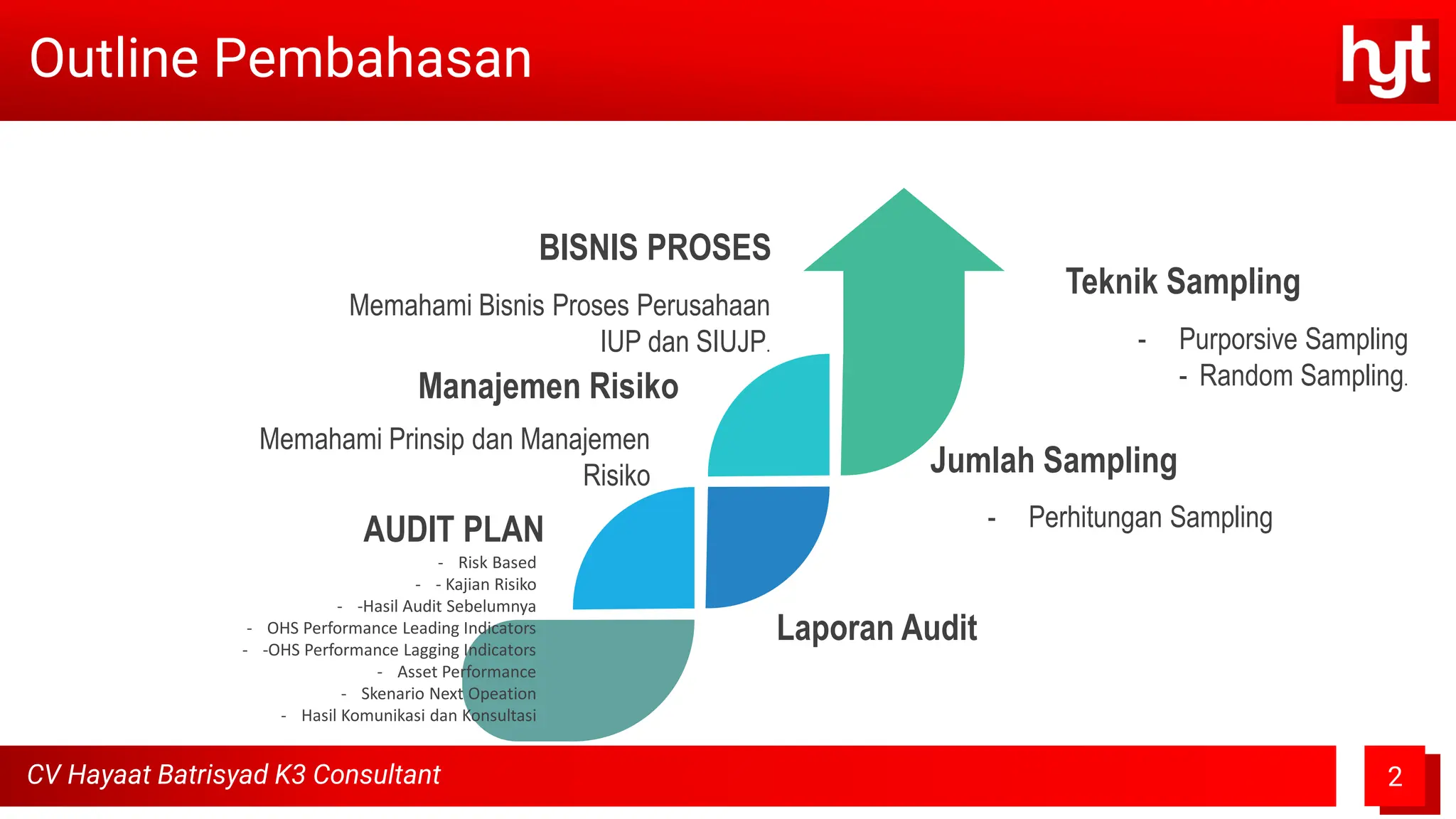 Outline Pembahasan

hyt

BISNIS PROSES

Memahami Bisnis Proses Perusahaan IUP dan SIUJP.

Manajemen Risiko

Memahami Prinsip dan Manajemen Risiko

AUDIT PLAN

- Risk Based
- - Kajian Risiko
- -Hasil Audit Sebelumnya
- OHS Performance Leading Indicators
- -OHS Performance Lagging Indicators
- Asset Performance
- Skenario Next Opeation
- Hasil Komunikasi dan Konsultasi

Teknik Sampling

- Purporsive Sampling
- Random Sampling.

Jumlah Sampling

- Perhitungan Sampling

Laporan Audit

CV Hayaat Batrisyad K3 Consultant

2